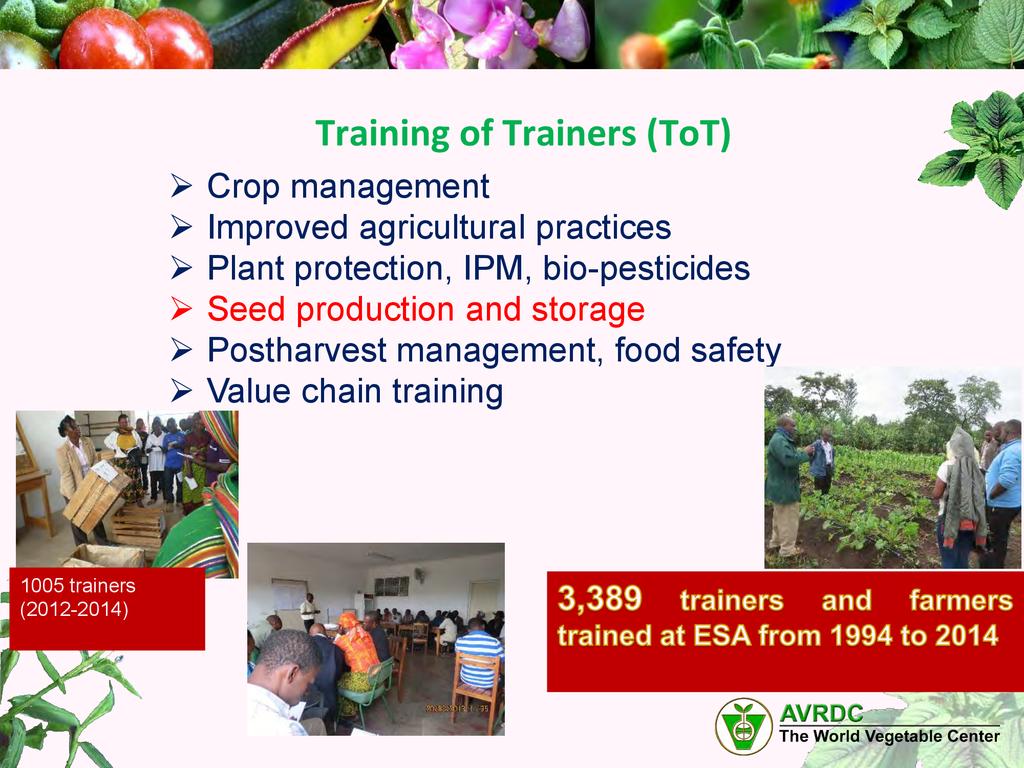 Training of Trainers (ToT)

➢ Crop management
➢ Improved agricultural practices
➢ Plant protection, IPM, bio-pesticides
➢ Seed production and storage
➢ Postharvest management, food safety
➢ Value chain training

1005 trainers (2012-2014)

3,389 trainers and farmers trained at ESA from 1994 to 2014

AVRDC
The World Vegetable Center